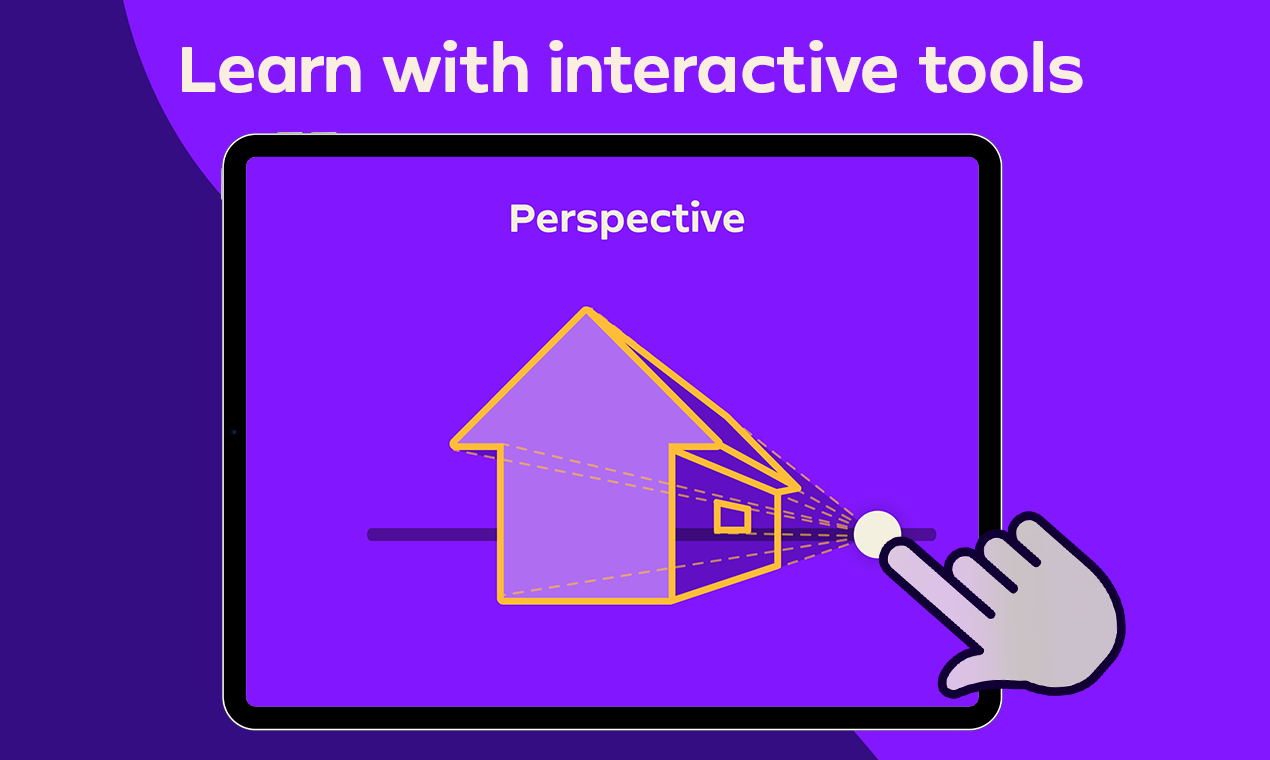 Learn with interactive tools

Perspective